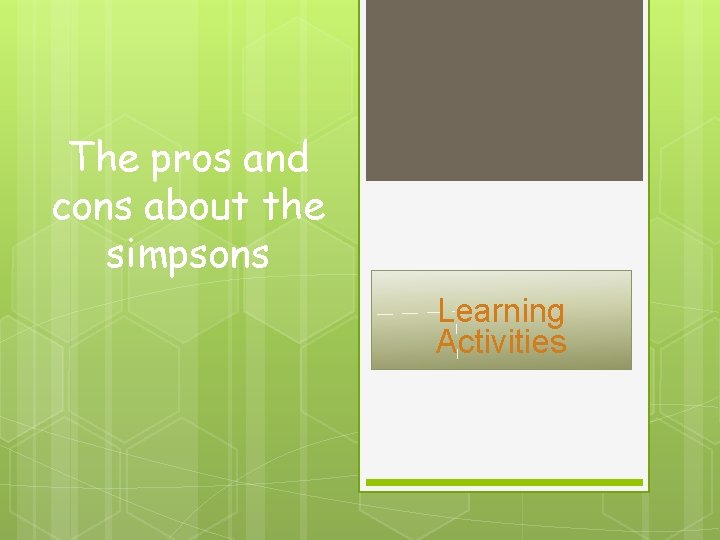 The pros and cons about the simpsons

Learning Activities